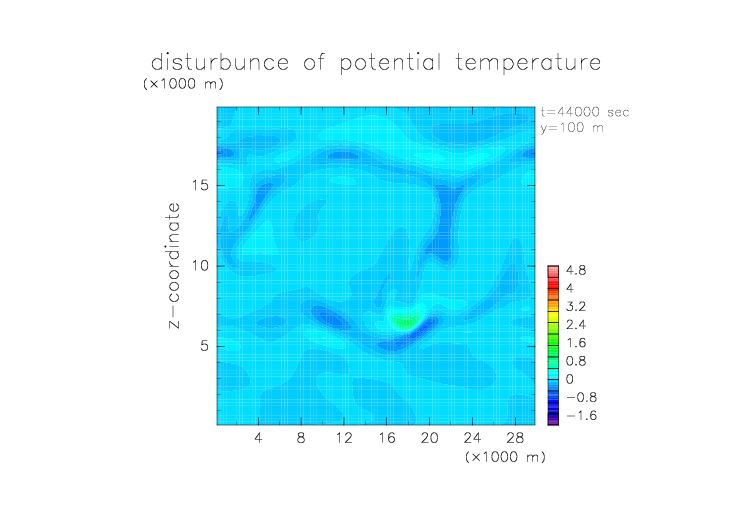 disturbunce of potential temperature
(×1000 m)

t=44000 sec
y=100 m

z-coordinate

15
10
5

4 8 12 16 20 24 28
(×1000 m)

4.8
4
3.2
2.4
1.6
0.8
0
−0.8
−1.6